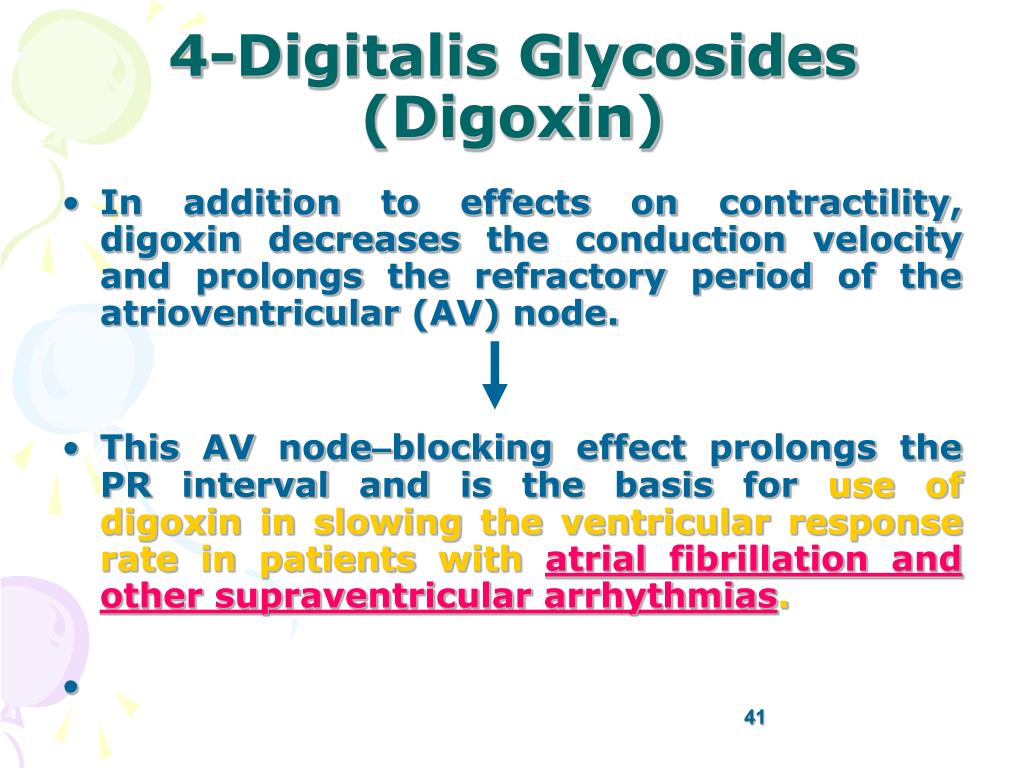 4-Digitalis Glycosides (Digoxin)

• In addition to effects on contractility, digoxin decreases the conduction velocity and prolongs the refractory period of the atrioventricular (AV) node.

• This AV node–blocking effect prolongs the PR interval and is the basis for use of digoxin in slowing the ventricular response rate in patients with atrial fibrillation and other supraventricular arrhythmias.

•

41